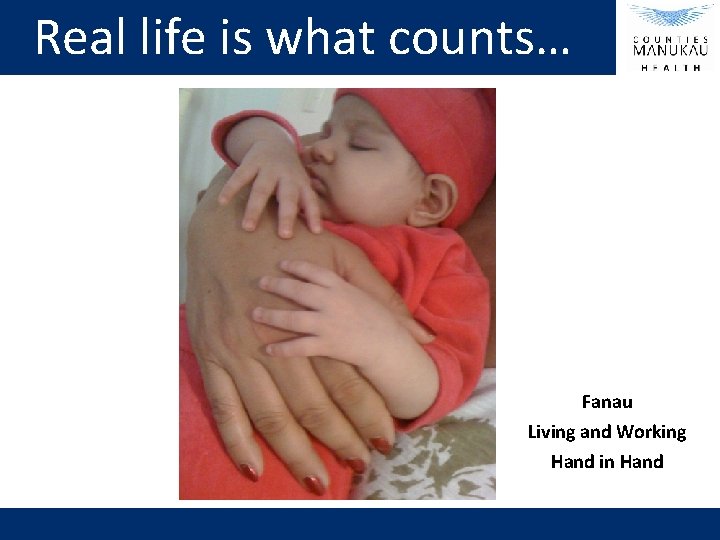 Real life is what counts…

COUNTIES MANUKAU HEALTH

Fanau
Living and Working
Hand in Hand